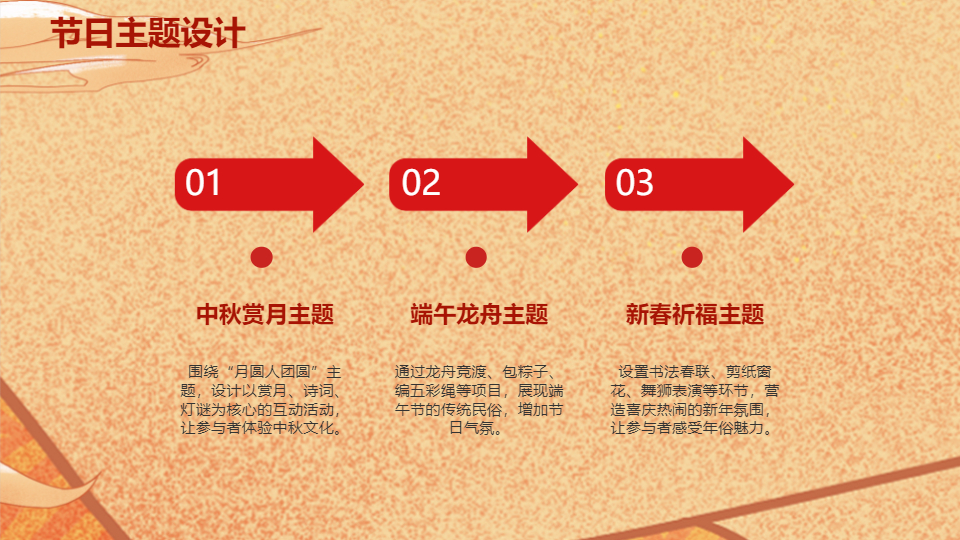 节日主题设计

01

中秋赏月主题

围绕“月圆人团圆”主题，设计以赏月、诗词、灯谜为核心的互动活动，让参与者体验中秋文化。

02

端午龙舟主题

通过龙舟竞渡、包粽子、编五彩绳等项目，展现端午节的传统民俗，增加节日气氛。

03

新春祈福主题

设置书法春联、剪纸窗花、舞狮表演等环节，营造喜庆热闹的新年氛围，让参与者感受年俗魅力。